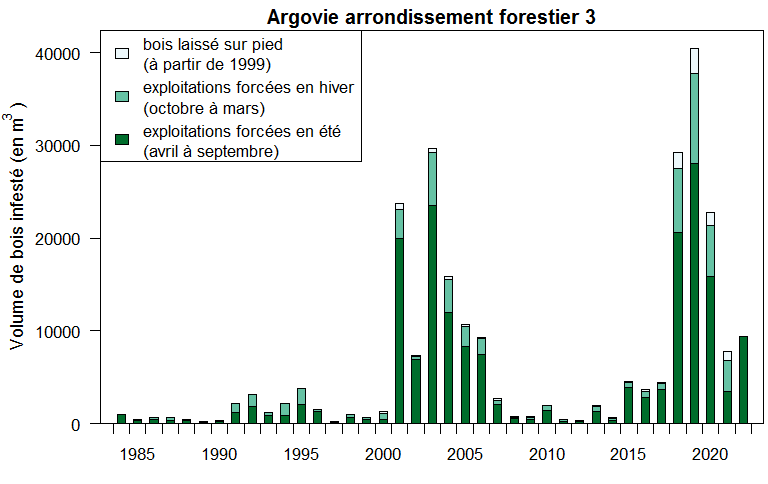 Argovie arrondissement forestier 3

bois laissé sur pied (à partir de 1999)
exploitations forcées en hiver (octobre à mars)
exploitations forcées en été (avril à septembre)

Volume de bois infesté (en $m^3$)

40000
30000
20000
10000
0

1985
1990
1995
2000
2005
2010
2015
2020